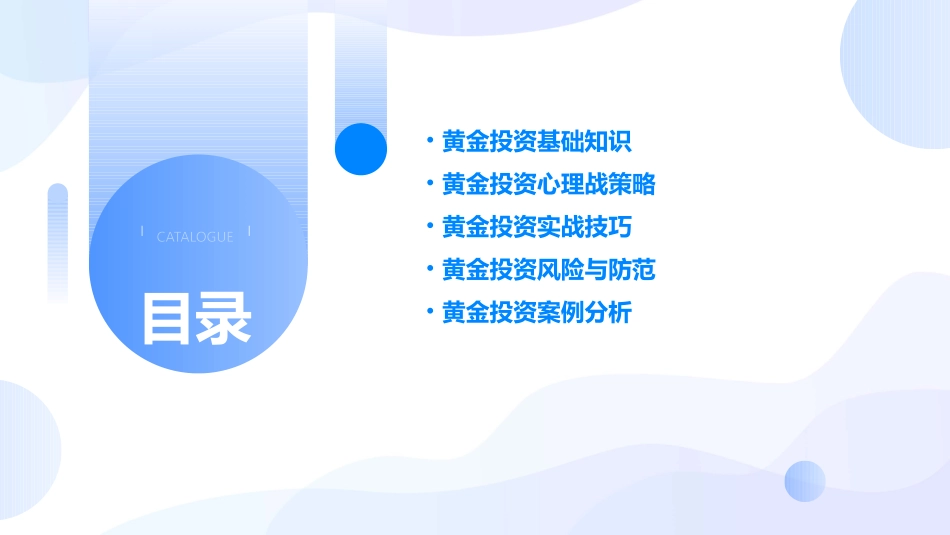 CATALOGUE

目录

• 黄金投资基础知识
• 黄金投资心理战策略
• 黄金投资实战技巧
• 黄金投资风险与防范
• 黄金投资案例分析